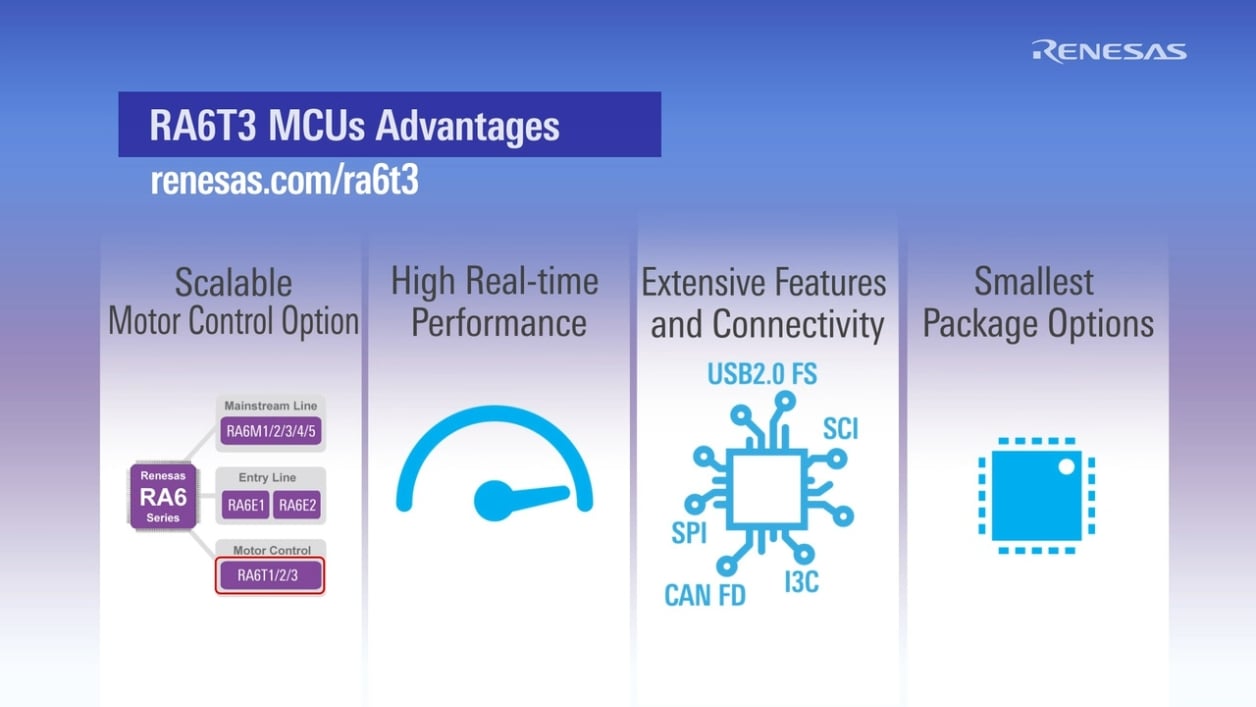 RENESAS

RA6T3 MCUs Advantages

renesas.com/ra6t3

Scalable Motor Control Option

Renesas RA6 Series

Mainstream Line
RA6M1/2/3/4/5

Entry Line
RA6E1 RA6E2

Motor Control
RA6T1/2/3

High Real-time Performance

Extensive Features and Connectivity

USB2.0 FS

SCI

SPI

CAN FD

I3C

Smallest Package Options